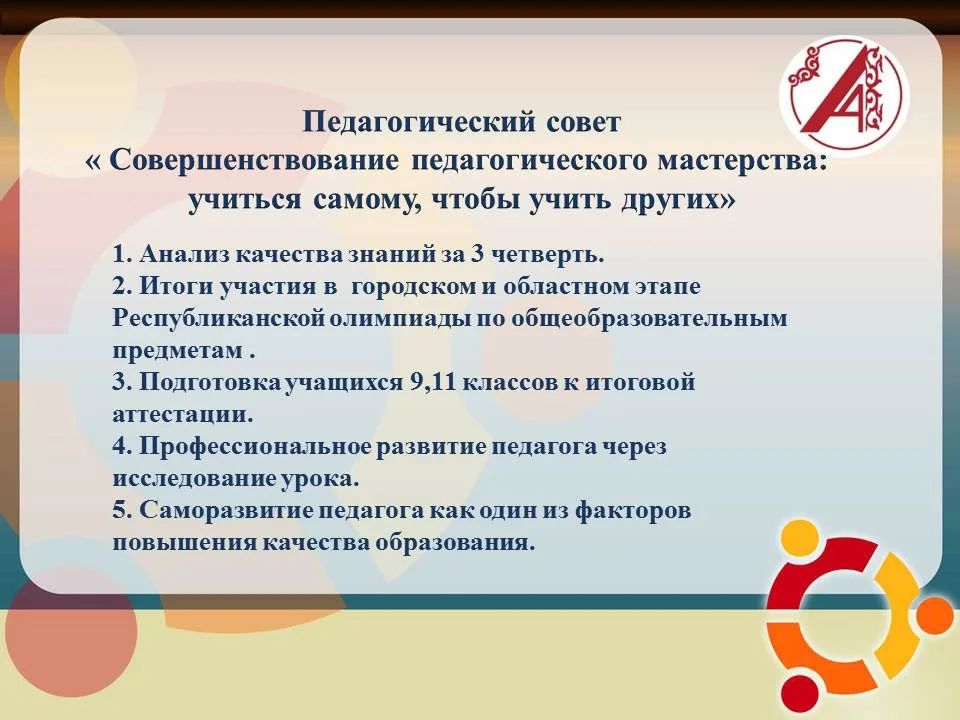 Педагогический совет
« Совершенствование педагогического мастерства: учиться самому, чтобы учить других»

1. Анализ качества знаний за 3 четверть.
2. Итоги участия в городском и областном этапе Республиканской олимпиады по общеобразовательным предметам .
3. Подготовка учащихся 9,11 классов к итоговой аттестации.
4. Профессиональное развитие педагога через исследование урока.
5. Саморазвитие педагога как один из факторов повышения качества образования.